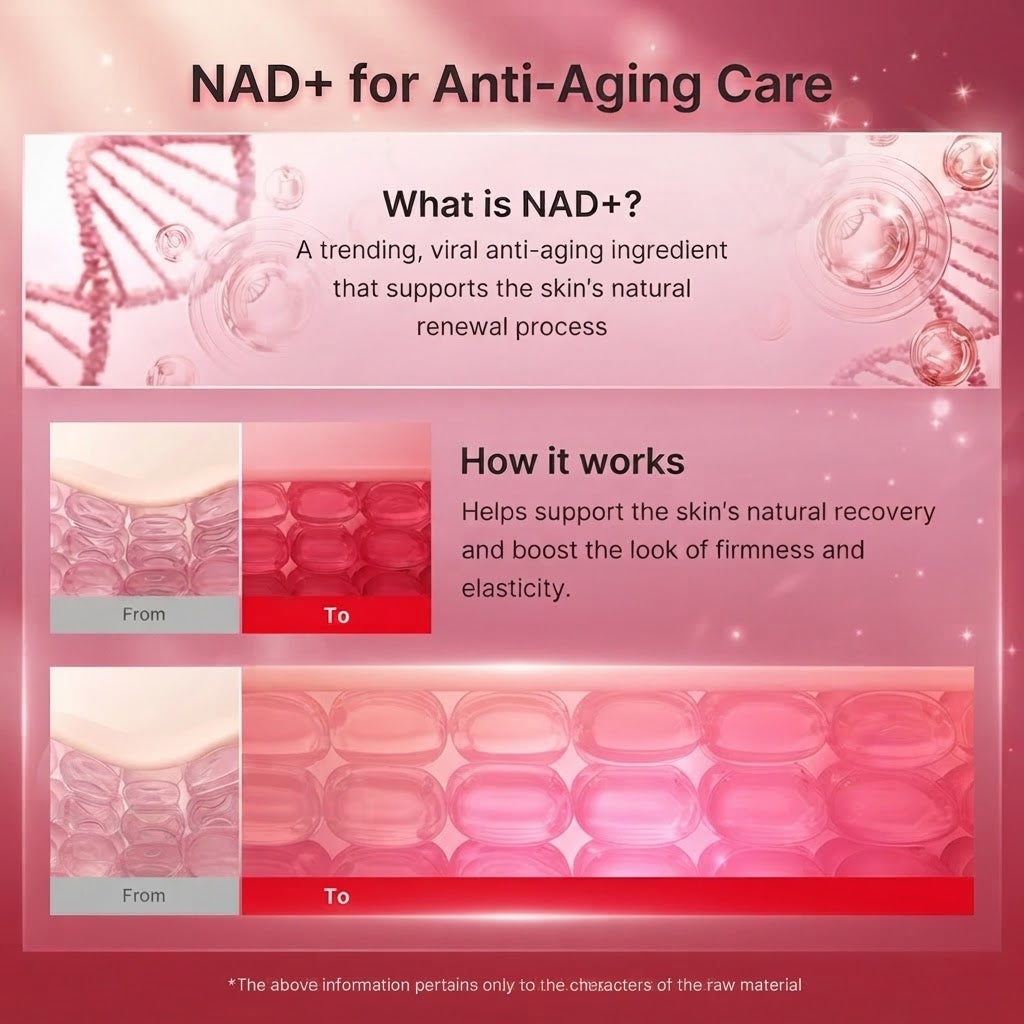 NAD+ for Anti-Aging Care

What is NAD+?
A trending, viral anti-aging ingredient that supports the skin's natural renewal process

From
To

How it works
Helps support the skin's natural recovery and boost the look of firmness and elasticity.

From
To

*The above information pertains only to the cheracters of the raw material